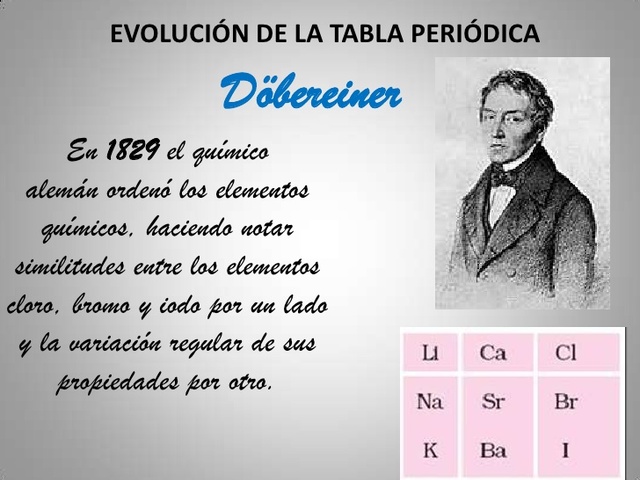 EVOLUCIÓN DE LA TABLA PERIÓDICA

Döbereiner

En 1829 el químico alemán ordenó los elementos químicos, haciendo notar similitudes entre los elementos cloro, bromo y iodo por un lado y la variación regular de sus propiedades por otro.

| Li | Ca | Cl |
|---|---|---|
| Na | Sr | Br |
| K | Ba | I |